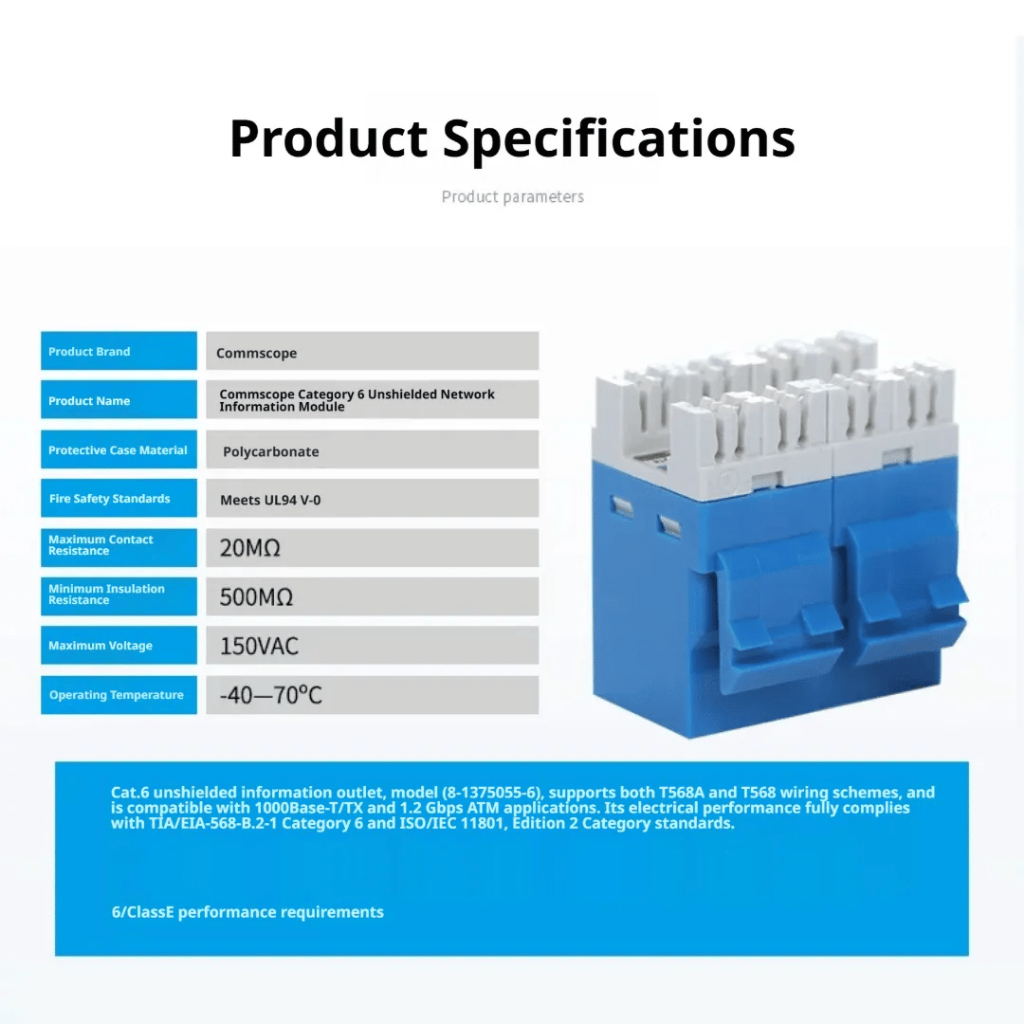 Product Specifications

Product parameters

| Product Brand | Commscope |
|---|---|
| Product Name | Commscope Category 6 Unshielded Network Information Module |
| Protective Case Material | Polycarbonate |
| Fire Safety Standards | Meets UL94 V-0 |
| Maximum Contact Resistance | 20MΩ |
| Minimum Insulation Resistance | 500MΩ |
| Maximum Voltage | 150VAC |
| Operating Temperature | -40—70℃ |

Cat.6 unshielded information outlet, model (8-1375055-6), supports both T568A and T568 wiring schemes, and is compatible with 1000Base-T/TX and 1.2 Gbps ATM applications. Its electrical performance fully complies with TIA/EIA-568-B.2-1 Category 6 and ISO/IEC 11801, Edition 2 Category standards.

6/ClassE performance requirements